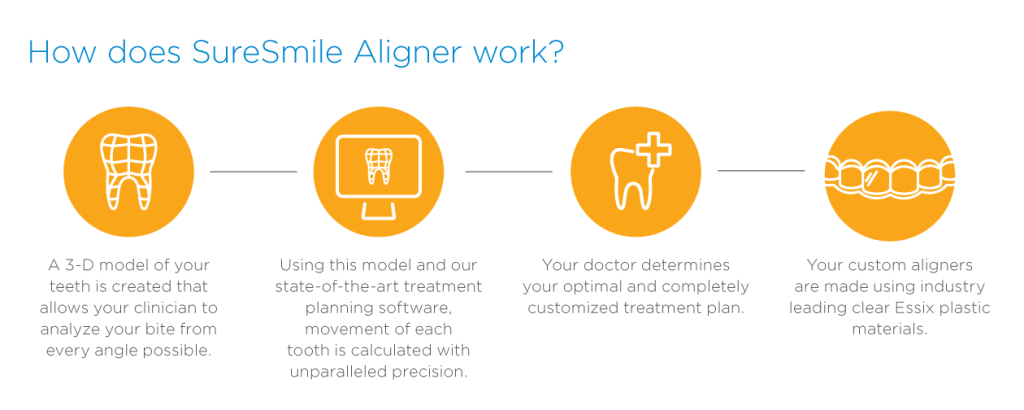 How does SureSmile Aligner work?

A 3-D model of your teeth is created that allows your clinician to analyze your bite from every angle possible.

Using this model and our state-of-the-art treatment planning software, movement of each tooth is calculated with unparalleled precision.

Your doctor determines your optimal and completely customized treatment plan.

Your custom aligners are made using industry leading clear Essix plastic materials.